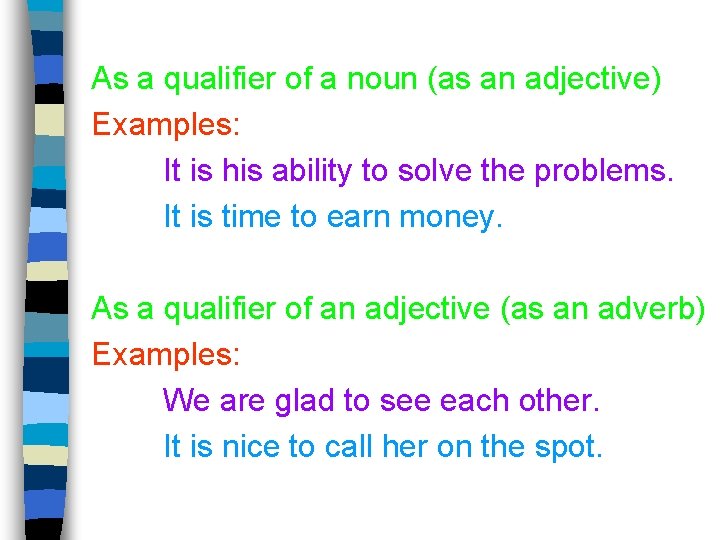 As a qualifier of a noun (as an adjective)
Examples:
It is his ability to solve the problems.
It is time to earn money.

As a qualifier of an adjective (as an adverb)
Examples:
We are glad to see each other.
It is nice to call her on the spot.